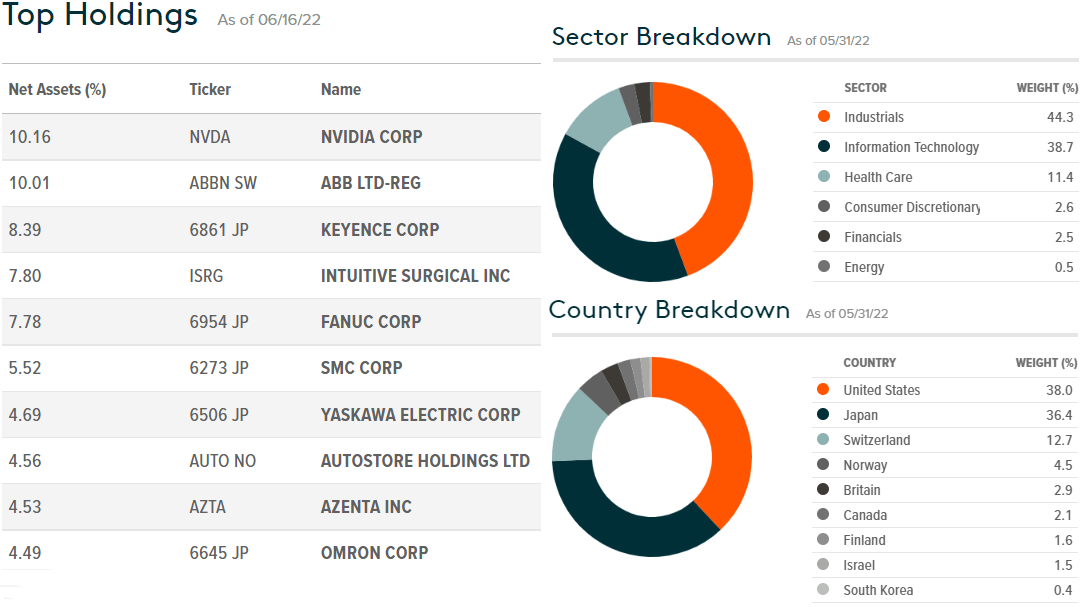 Top Holdings As of 06/16/22

| Net Assets (%) | Ticker | Name |
|---|---|---|
| 10.16 | NVDA | NVIDIA CORP |
| 10.01 | ABBN SW | ABB LTD-REG |
| 8.39 | 6861 JP | KEYENCE CORP |
| 7.80 | ISRG | INTUITIVE SURGICAL INC |
| 7.78 | 6954 JP | FANUC CORP |
| 5.52 | 6273 JP | SMC CORP |
| 4.69 | 6506 JP | YASKAWA ELECTRIC CORP |
| 4.56 | AUTO NO | AUTOSTORE HOLDINGS LTD |
| 4.53 | AZTA | AZENTA INC |
| 4.49 | 6645 JP | OMRON CORP |

Sector Breakdown As of 05/31/22

| SECTOR | WEIGHT (%) |
|---|---|
| Industrials | 44.3 |
| Information Technology | 38.7 |
| Health Care | 11.4 |
| Consumer Discretionary | 2.6 |
| Financials | 2.5 |
| Energy | 0.5 |

Country Breakdown As of 05/31/22

| COUNTRY | WEIGHT (%) |
|---|---|
| United States | 38.0 |
| Japan | 36.4 |
| Switzerland | 12.7 |
| Norway | 4.5 |
| Britain | 2.9 |
| Canada | 2.1 |
| Finland | 1.6 |
| Israel | 1.5 |
| South Korea | 0.4 |